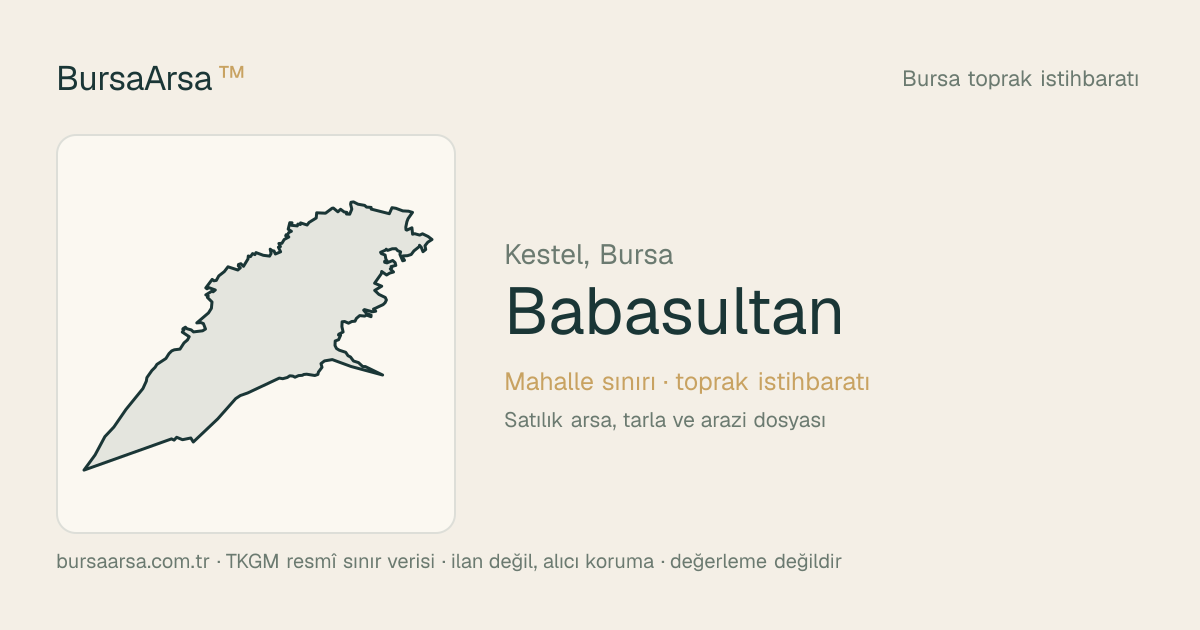 BursaArsa ™

Bursa toprak istihbaratı

Kestel, Bursa

Babasultan

Mahalle sınırı · toprak istihbaratı

Satılık arsa, tarla ve arazi dosyası

bursaarsa.com.tr · TKGM resmî sınır verisi · ilan değil, alıcı koruma · değerleme değildir